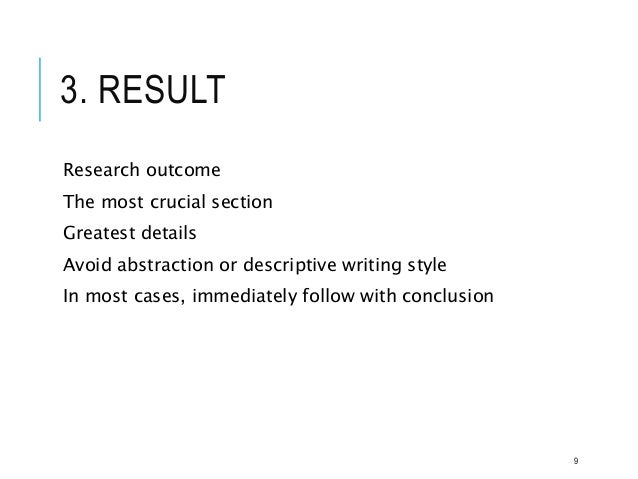 3. RESULT

Research outcome
The most crucial section
Greatest details
Avoid abstraction or descriptive writing style
In most cases, immediately follow with conclusion

9